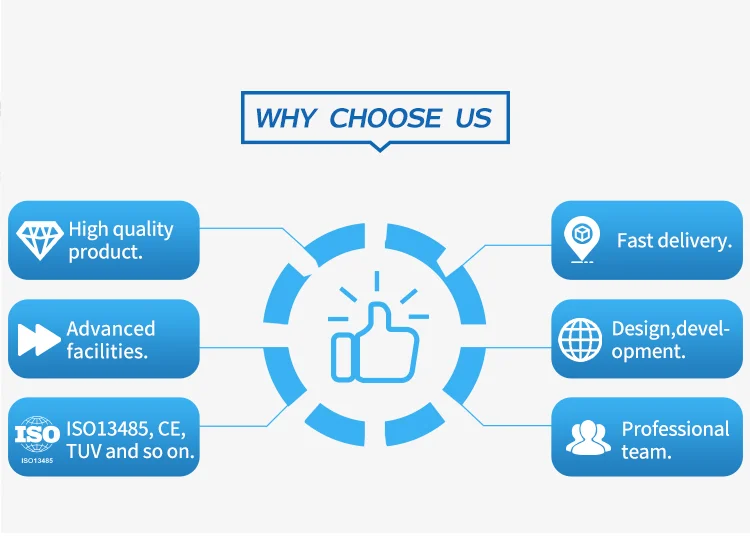 WHY CHOOSE US

High quality product.

Advanced facilities.

ISO
ISO13485

ISO13485, CE, TUV and so on.

Fast delivery.

Design,development.

Professional team.